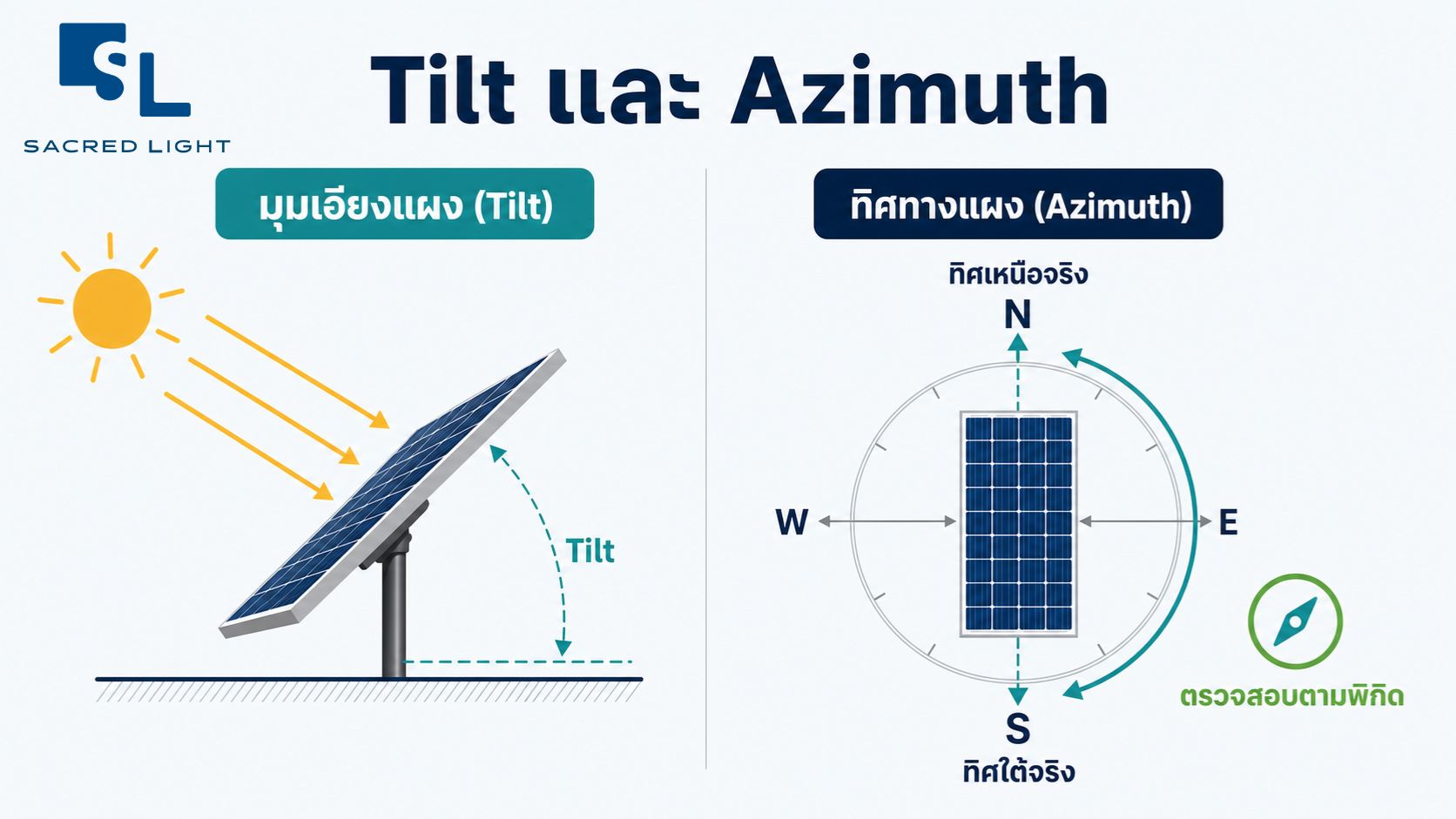 SL
SACRED LIGHT

Tilt และ Azimuth

มุมเอียงแผง (Tilt)

Tilt

ทิศทางแผง (Azimuth)

ทิศเหนือจริง
N
W
E
S
ทิศใต้จริง

ตรวจสอบตามพิกัด